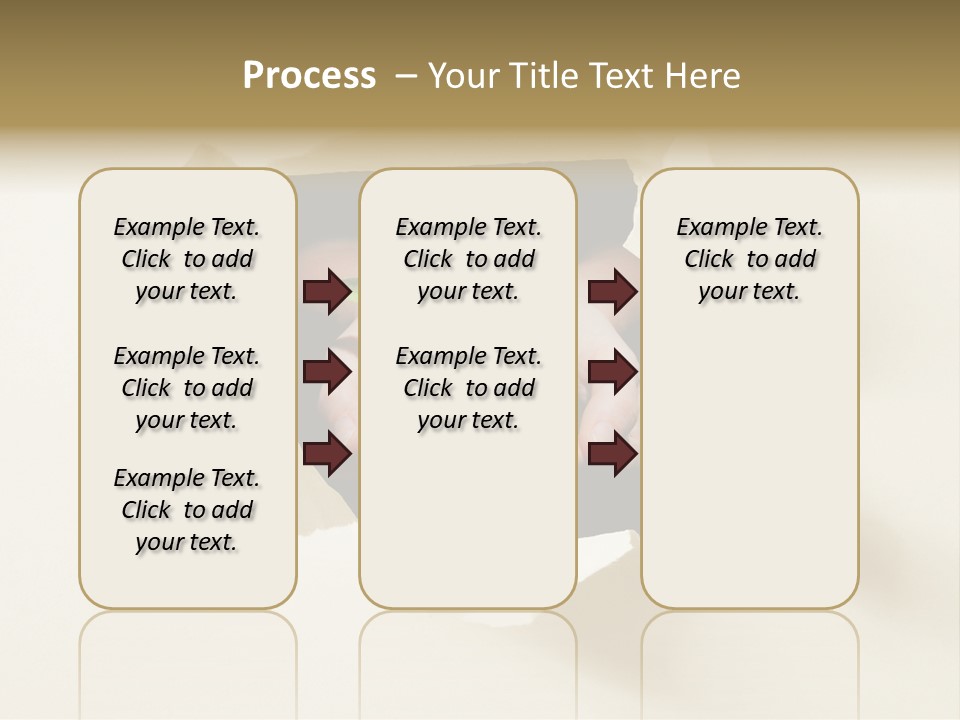 Process – Your Title Text Here

Example Text. Click to add your text.

Example Text. Click to add your text.

Example Text. Click to add your text.

Example Text. Click to add your text.

Example Text. Click to add your text.

Example Text. Click to add your text.